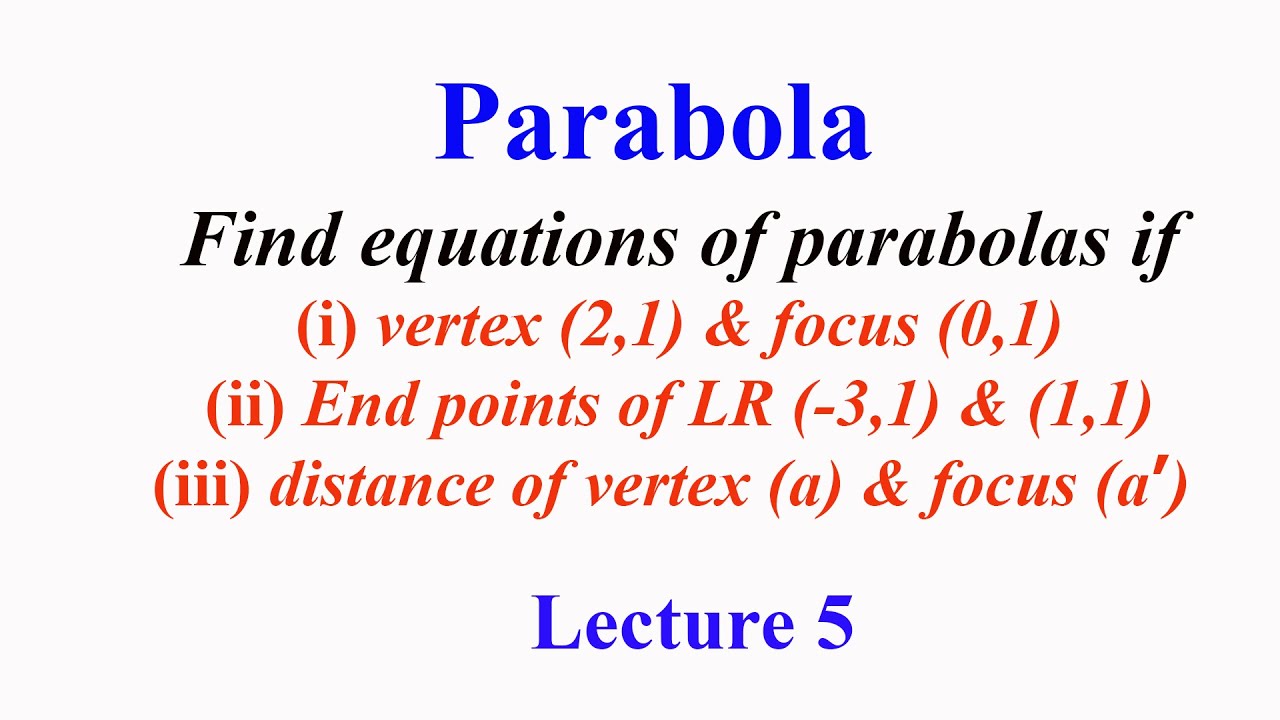 Parabola

Find equations of parabolas if

(i) vertex (2,1) & focus (0,1)

(ii) End points of LR (-3,1) & (1,1)

(iii) distance of vertex (a) & focus (a′)

Lecture 5